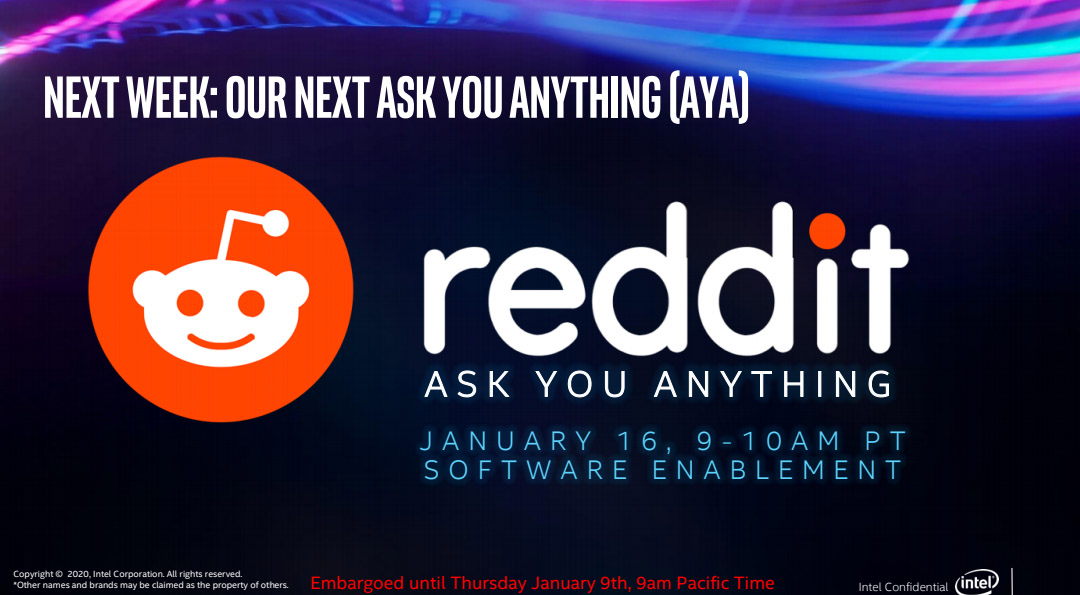 NEXT WEEK: OUR NEXT ASK YOU ANYTHING (AYA)

reddit
ASK YOU ANYTHING

JANUARY 16, 9-10AM PT
SOFTWARE ENABLEMENT

Copyright © 2020, Intel Corporation. All rights reserved.
*Other names and brands may be claimed as the property of others.

Embargoed until Thursday January 9th, 9am Pacific Time

Intel Confidential intel